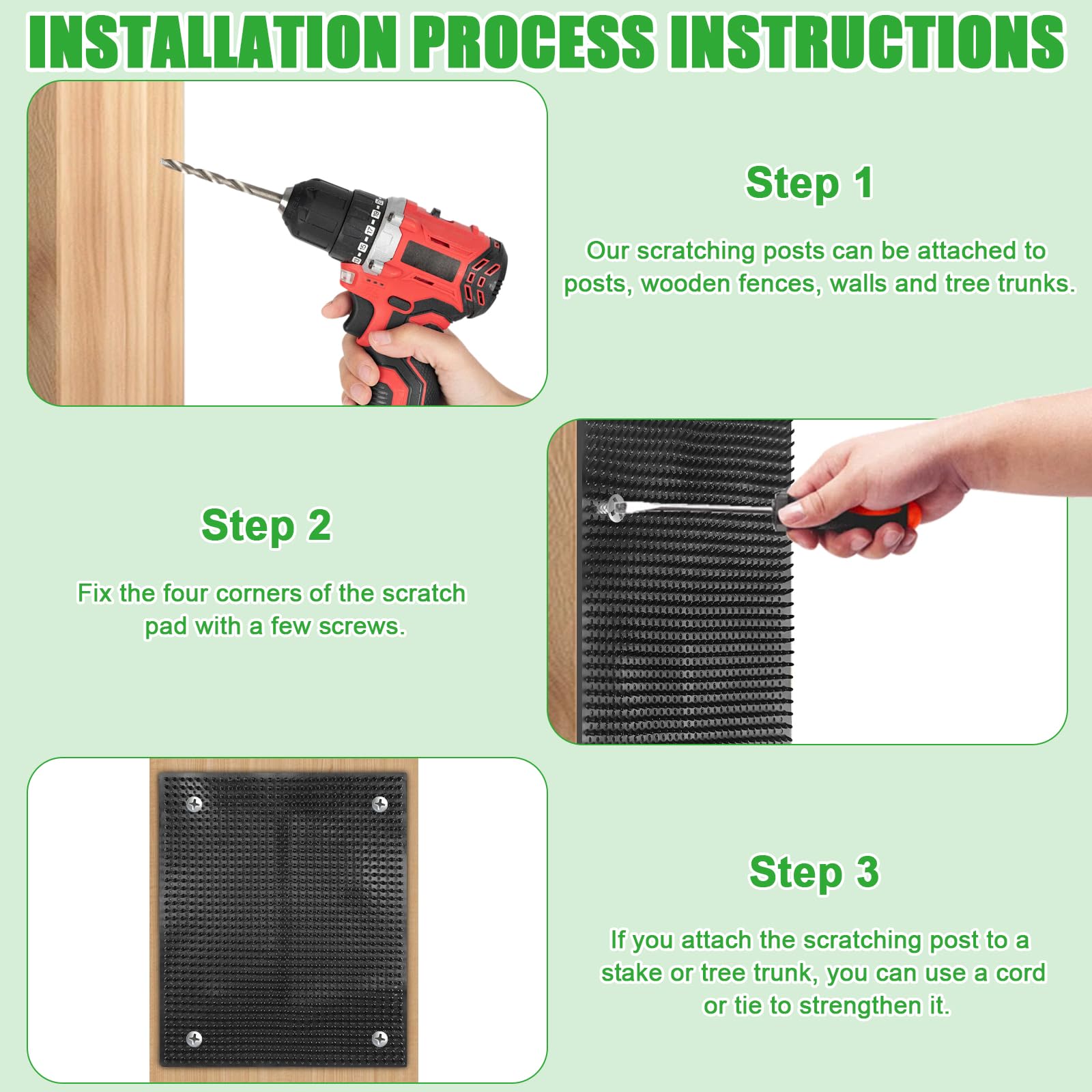 INSTALLATION PROCESS INSTRUCTIONS

Step 1

Our scratching posts can be attached to posts, wooden fences, walls and tree trunks.

Step 2

Fix the four corners of the scratch pad with a few screws.

Step 3

If you attach the scratching post to a stake or tree trunk, you can use a cord or tie to strengthen it.